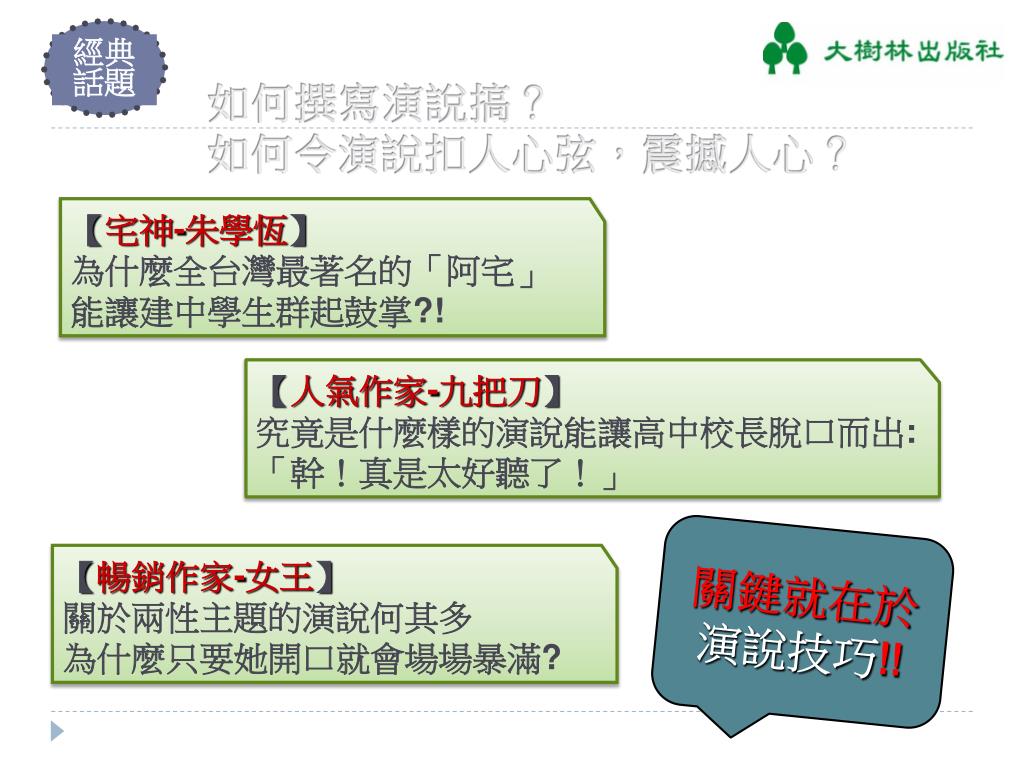 經典話題

大樹林出版社

如何撰寫演說搞？
如何令演說扣人心弦，震撼人心？

【宅神-朱學恆】
為什麼全台灣最著名的「阿宅」
能讓建中學生群起鼓掌?!

【人氣作家-九把刀】
究竟是什麼樣的演說能讓高中校長脫口而出:
「幹！真是太好聽了！」

【暢銷作家-女王】
關於兩性主題的演說何其多
為什麼只要她開口就會場場暴滿?

關鍵就在於
演說技巧!!